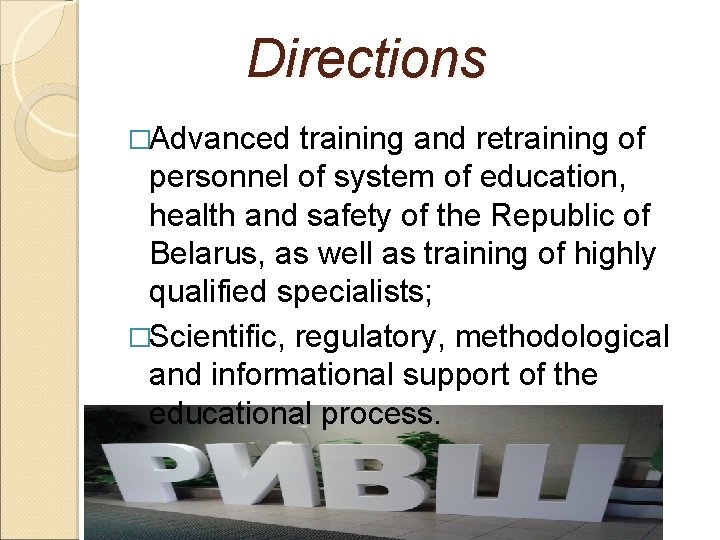 Directions

□Advanced training and retraining of personnel of system of education, health and safety of the Republic of Belarus, as well as training of highly qualified specialists;

□Scientific, regulatory, methodological and informational support of the educational process.

РИВШ